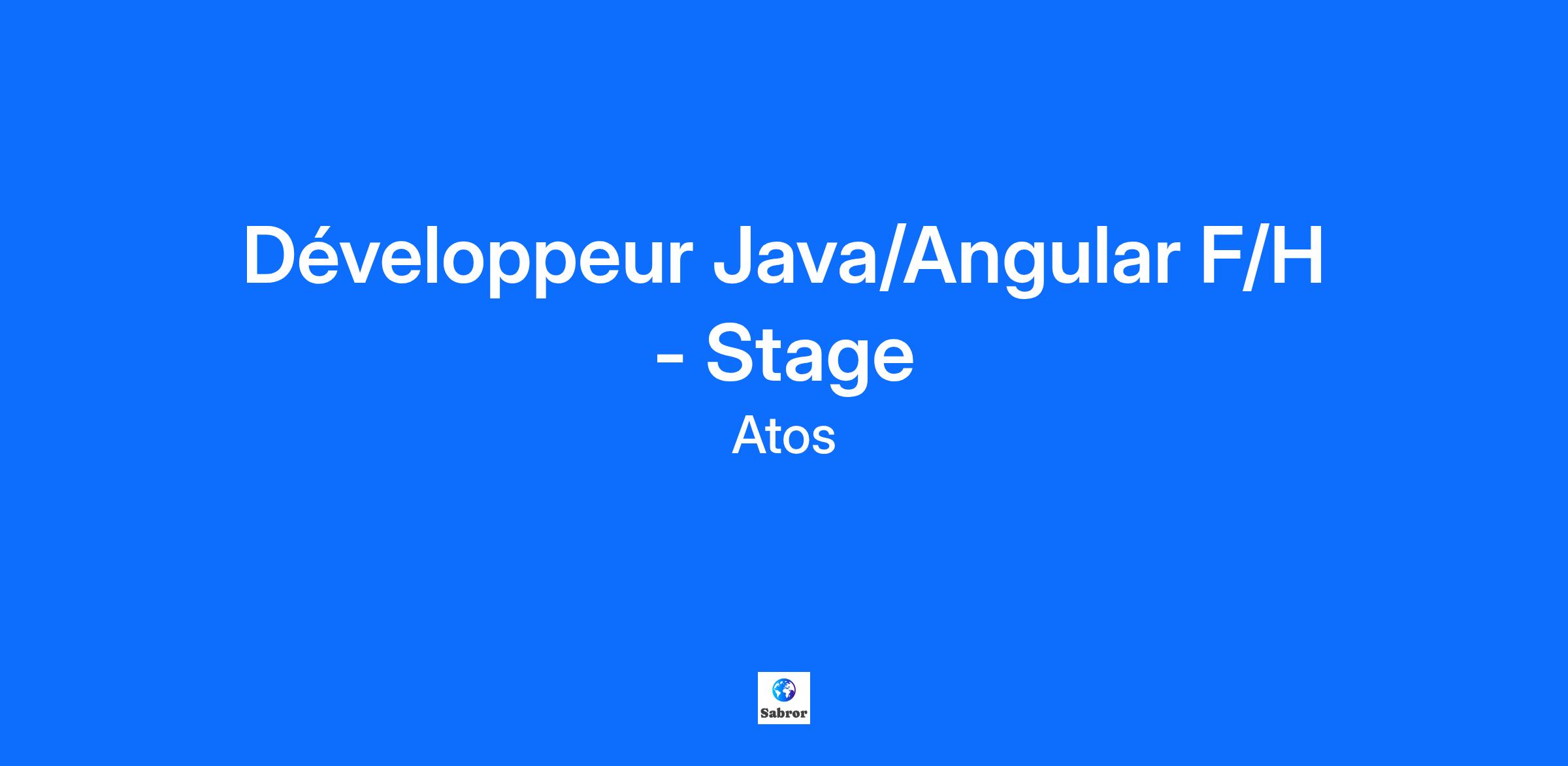 Développeur Java/Angular F/H - Stage

Atos

Sabror